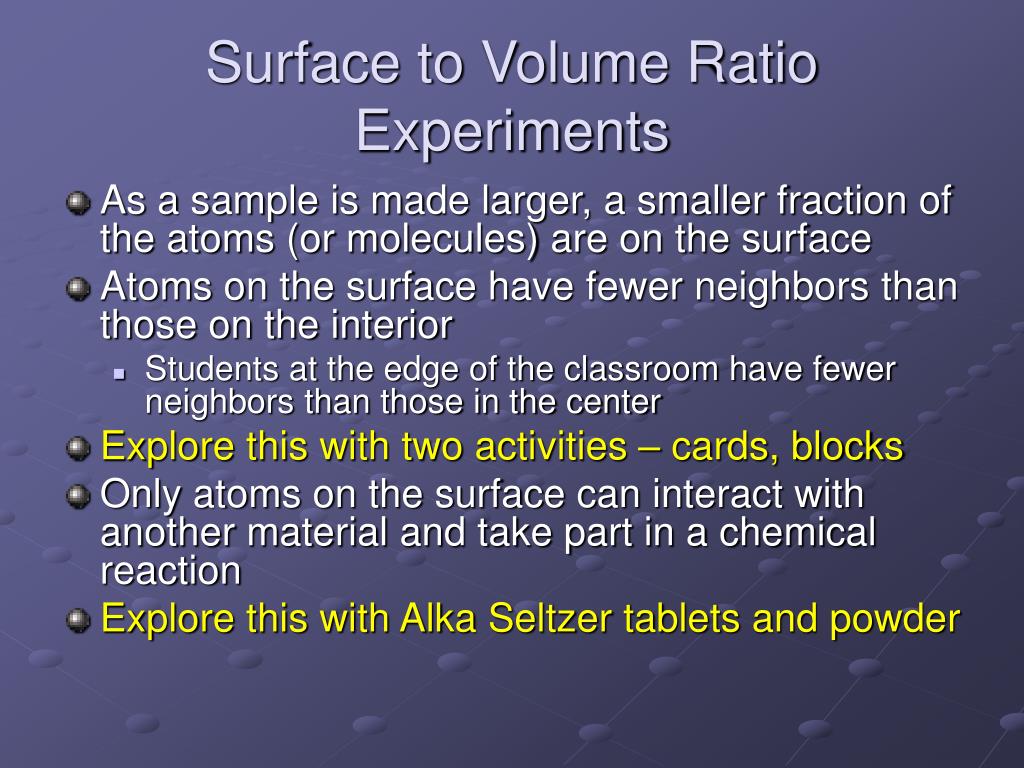 Surface to Volume Ratio Experiments

As a sample is made larger, a smaller fraction of the atoms (or molecules) are on the surface

Atoms on the surface have fewer neighbors than those on the interior

Students at the edge of the classroom have fewer neighbors than those in the center

Explore this with two activities – cards, blocks

Only atoms on the surface can interact with another material and take part in a chemical reaction

Explore this with Alka Seltzer tablets and powder